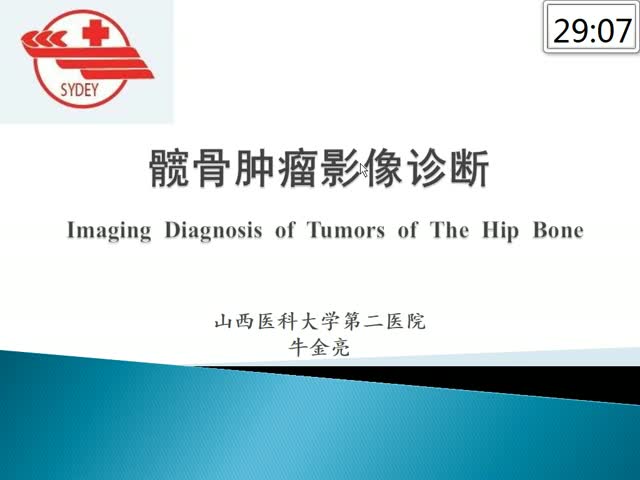 SYDEY

29:07

髋骨肿瘤影像诊断

Imaging Diagnosis of Tumors of The Hip Bone

山西医科大学第二医院
牛金亮